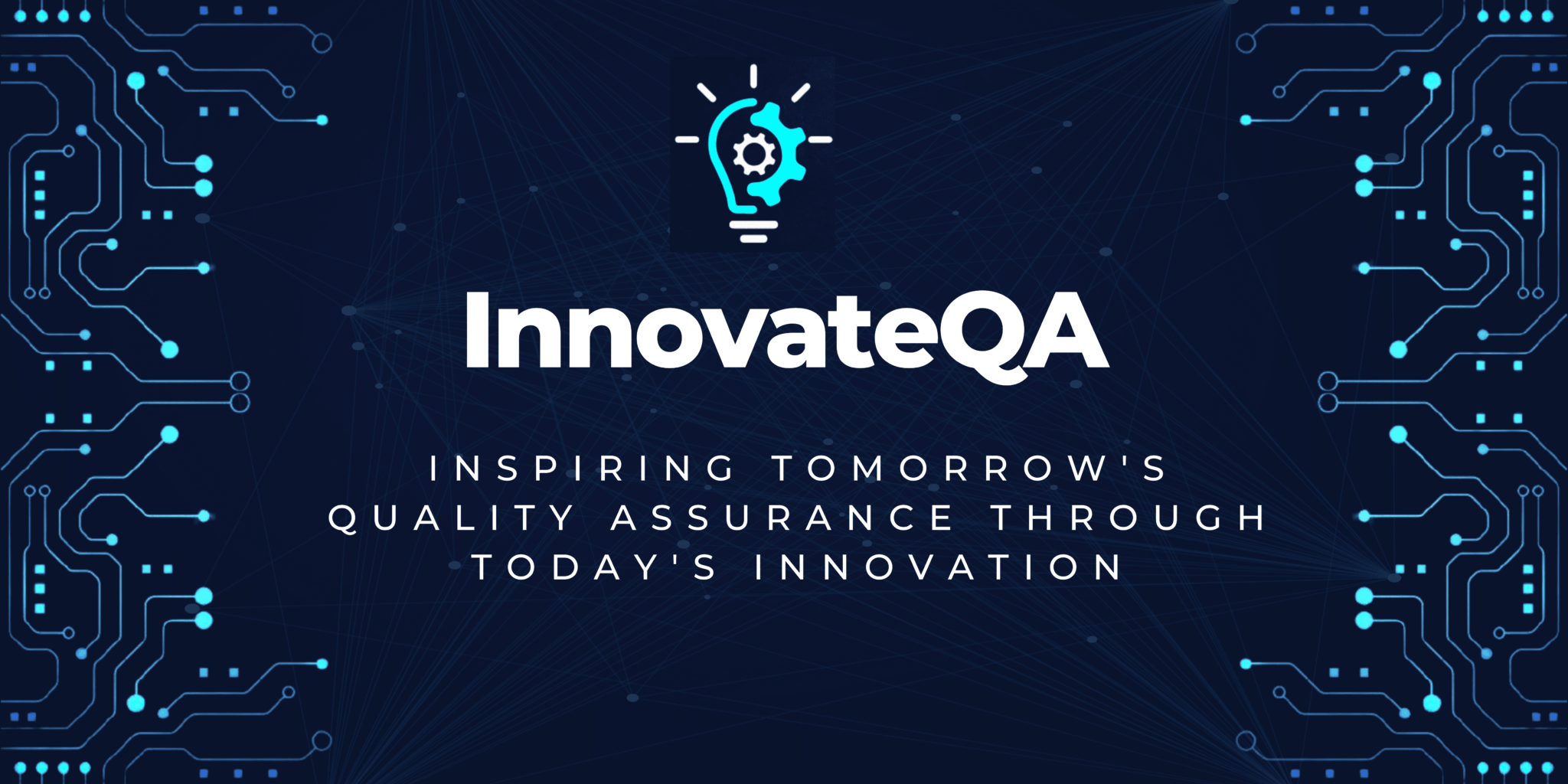 InnovateQA

INSPIRING TOMORROW'S QUALITY ASSURANCE THROUGH TODAY'S INNOVATION